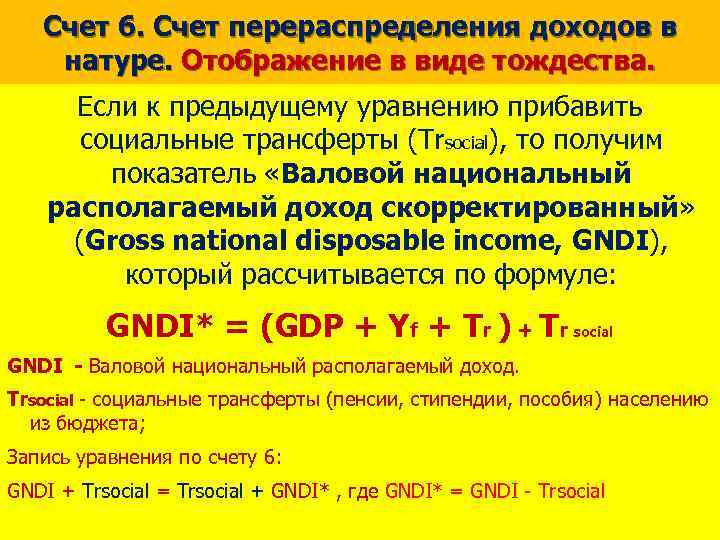 Счет 6. Счет перераспределения доходов в натуре. Отображение в виде тождества.

Если к предыдущему уравнению прибавить социальные трансферты ($Tr_{social}$), то получим показатель «Валовой национальный располагаемый доход скорректированный» (Gross national disposable income, GNDI), который рассчитывается по формуле:

$GNDI^* = (GDP + Y_f + T_r) + T_{r\ social}$

GNDI - Валовой национальный располагаемый доход.

$Tr_{social}$ - социальные трансферты (пенсии, стипендии, пособия) населению из бюджета;

Запись уравнения по счету 6:

GNDI + Trsocial = Trsocial + GNDI* , где GNDI* = GNDI - Trsocial